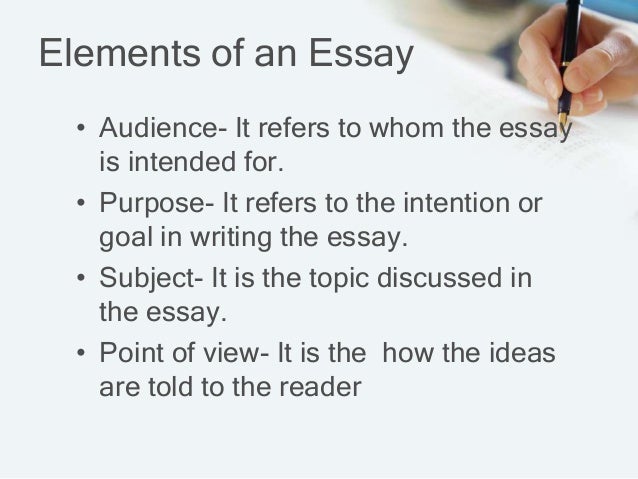 Elements of an Essay

• Audience- It refers to whom the essay is intended for.
• Purpose- It refers to the intention or goal in writing the essay.
• Subject- It is the topic discussed in the essay.
• Point of view- It is the how the ideas are told to the reader